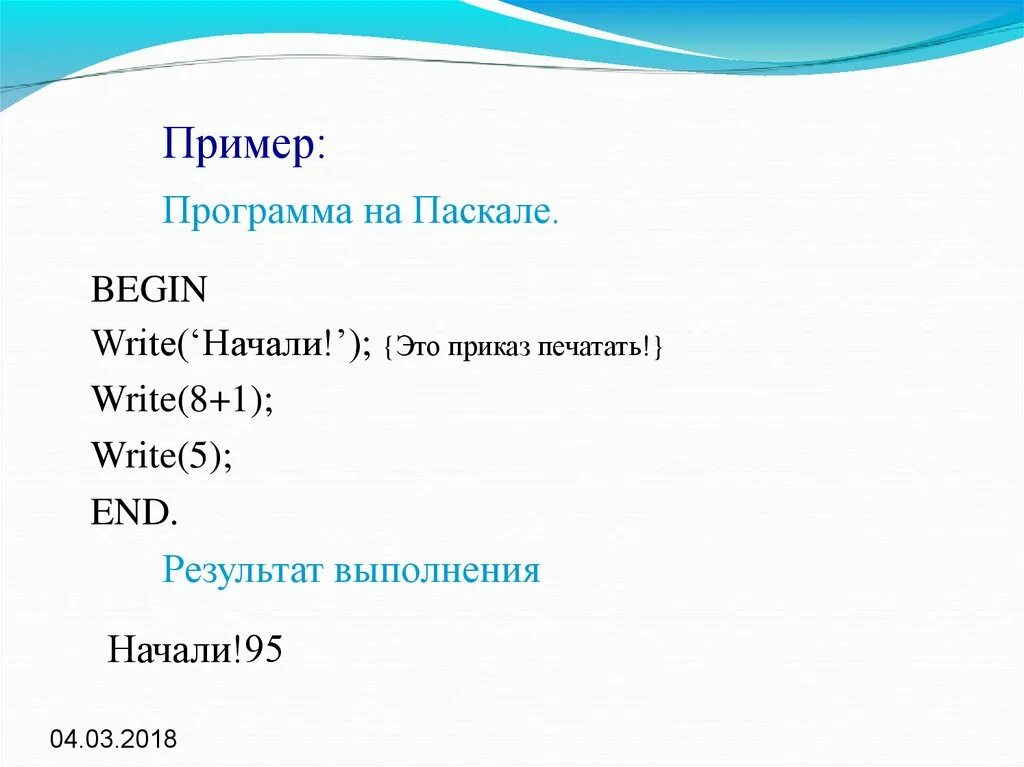 Пример:

Программа на Паскале.

BEGIN
Write(‘Начали!’); {Это приказ печатать!}
Write(8+1);
Write(5);
END.

Результат выполнения

Начали!95

04.03.2018